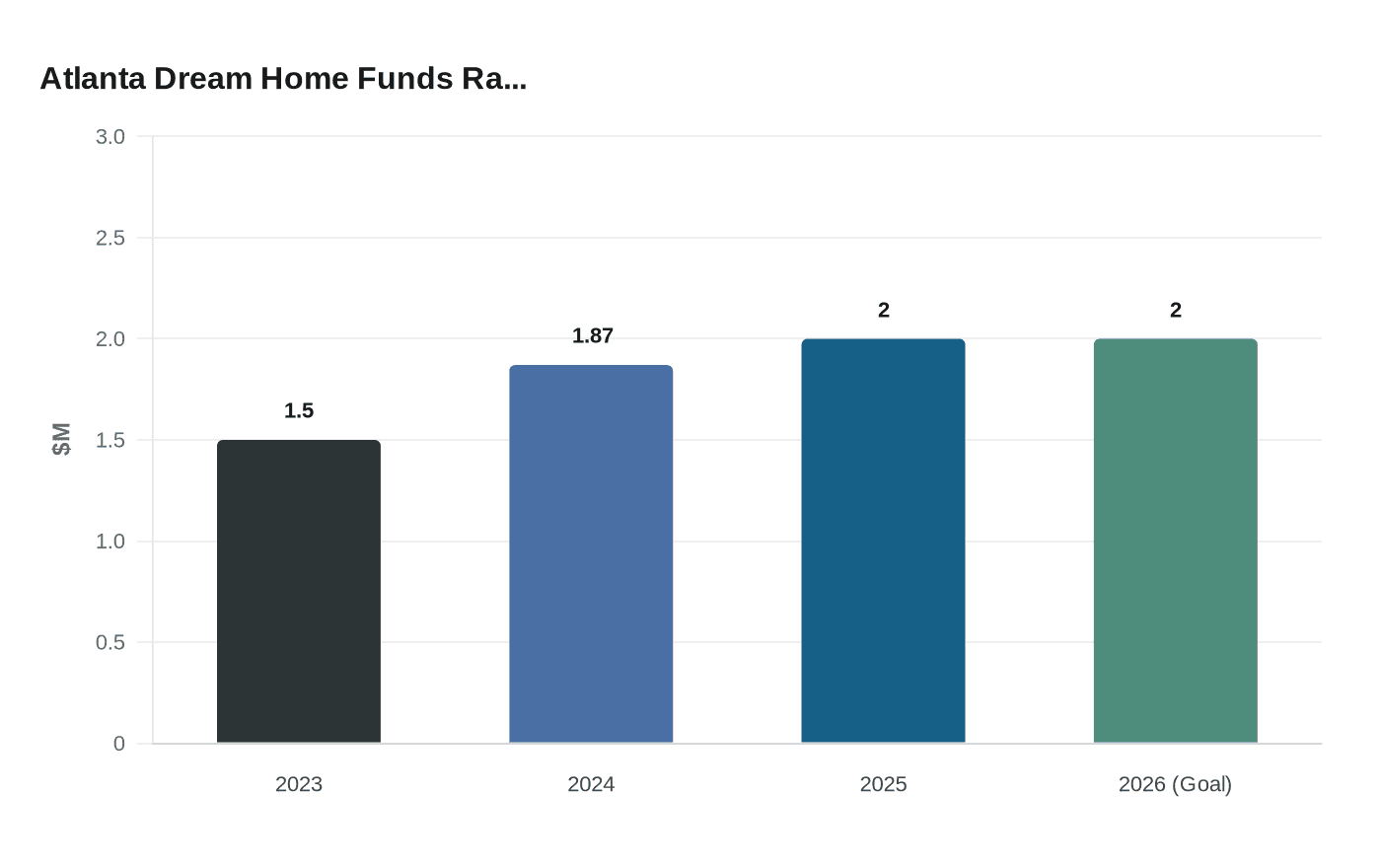 Atlanta Dream Home Funds Ra...

$M

3.0
2.5
2.0
1.5
1.0
0.5
0

1.5
1.87
2
2

2023
2024
2025
2026 (Goal)